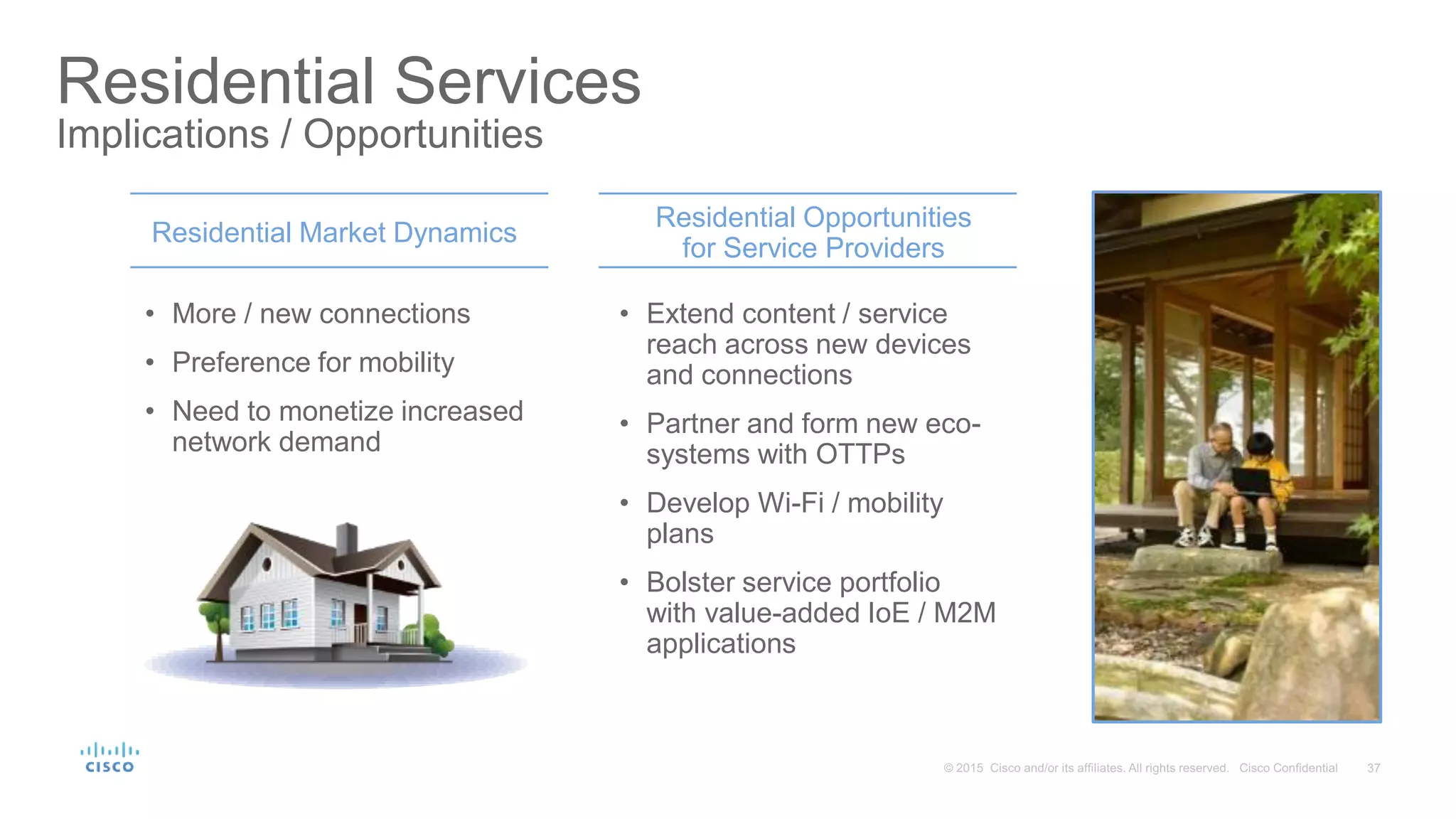 Residential Services
Implications / Opportunities

Residential Market Dynamics

• More / new connections
• Preference for mobility
• Need to monetize increased network demand

Residential Opportunities for Service Providers

• Extend content / service reach across new devices and connections
• Partner and form new eco-systems with OTTPs
• Develop Wi-Fi / mobility plans
• Bolster service portfolio with value-added IoE / M2M applications

CISCO

© 2015 Cisco and/or its affiliates. All rights reserved. Cisco Confidential 37